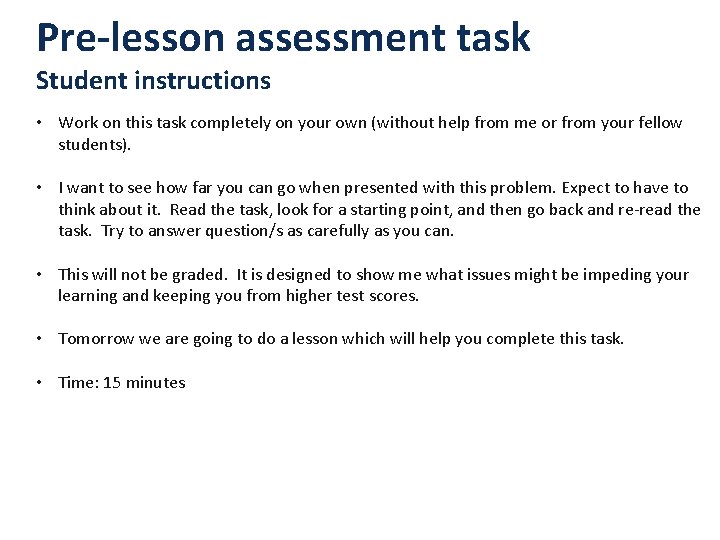 Pre-lesson assessment task
Student instructions

• Work on this task completely on your own (without help from me or from your fellow students).

• I want to see how far you can go when presented with this problem. Expect to have to think about it. Read the task, look for a starting point, and then go back and re-read the task. Try to answer question/s as carefully as you can.

• This will not be graded. It is designed to show me what issues might be impeding your learning and keeping you from higher test scores.

• Tomorrow we are going to do a lesson which will help you complete this task.

• Time: 15 minutes